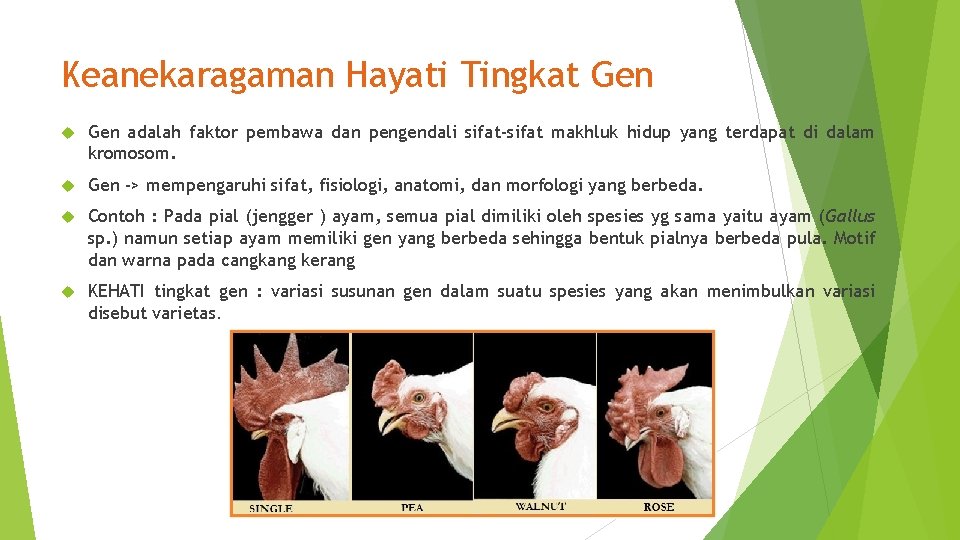 Keanekaragaman Hayati Tingkat Gen

Gen adalah faktor pembawa dan pengendali sifat-sifat makhluk hidup yang terdapat di dalam kromosom.

Gen -> mempengaruhi sifat, fisiologi, anatomi, dan morfologi yang berbeda.

Contoh : Pada pial (jengger ) ayam, semua pial dimiliki oleh spesies yg sama yaitu ayam (Gallus sp.) namun setiap ayam memiliki gen yang berbeda sehingga bentuk pialnya berbeda pula. Motif dan warna pada cangkang kerang

KEHATI tingkat gen : variasi susunan gen dalam suatu spesies yang akan menimbulkan variasi disebut varietas.

SINGLE
PEA
WALNUT
ROSE